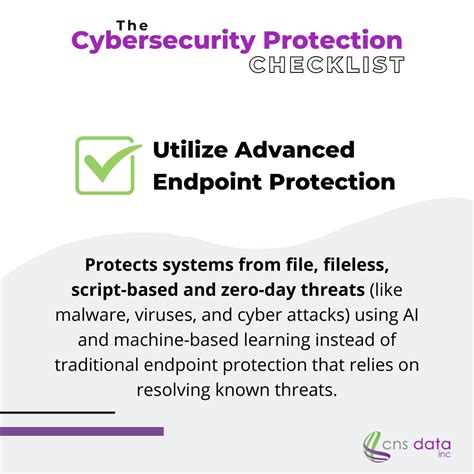 The
Cybersecurity Protection
CHECKLIST

Utilize Advanced Endpoint Protection

Protects systems from file, fileless, script-based and zero-day threats (like malware, viruses, and cyber attacks) using AI and machine-based learning instead of traditional endpoint protection that relies on resolving known threats.

cns data
inc